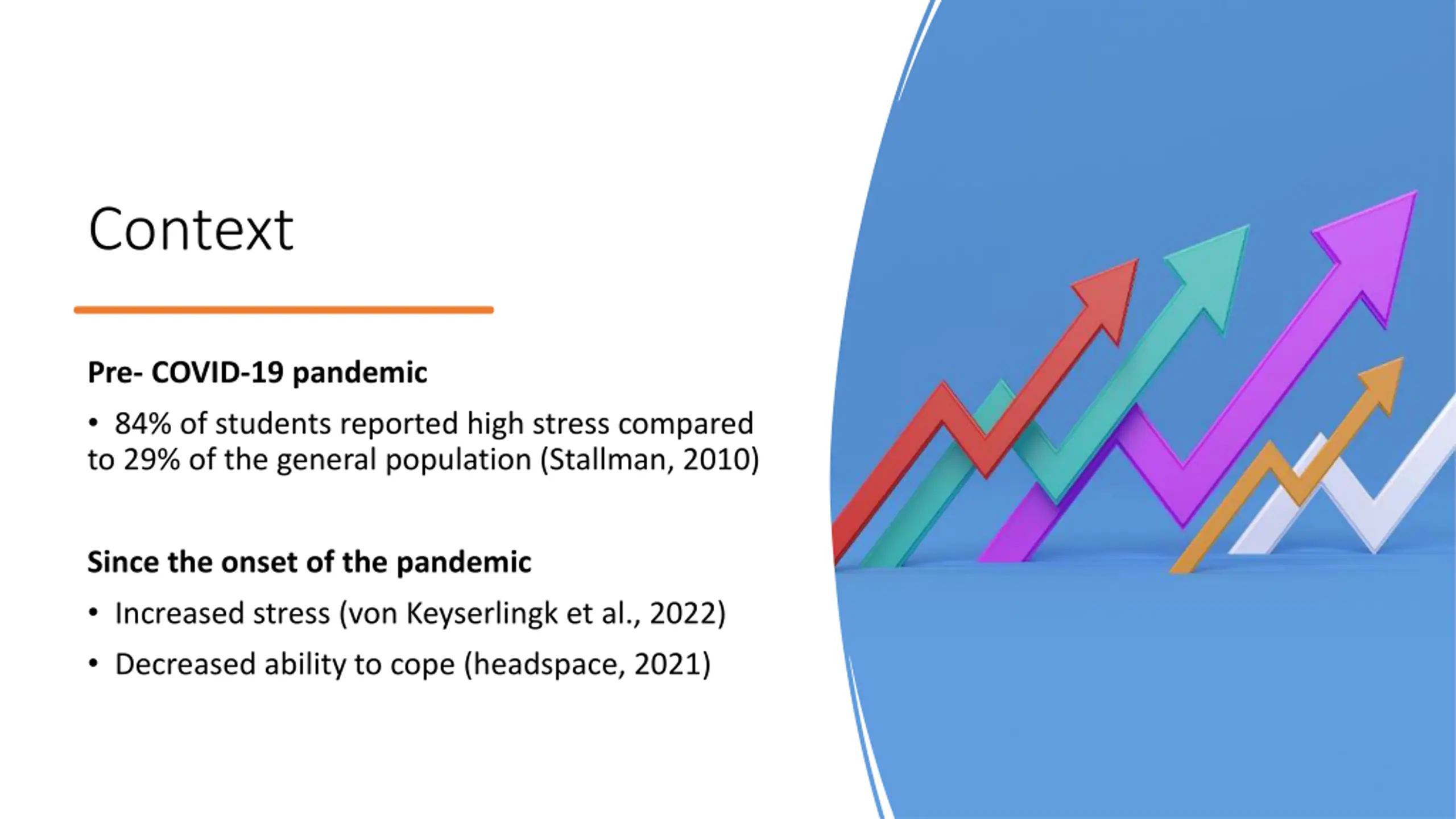 Context

Pre- COVID-19 pandemic

• 84% of students reported high stress compared to 29% of the general population (Stallman, 2010)

Since the onset of the pandemic

• Increased stress (von Keyserlingk et al., 2022)

• Decreased ability to cope (headspace, 2021)